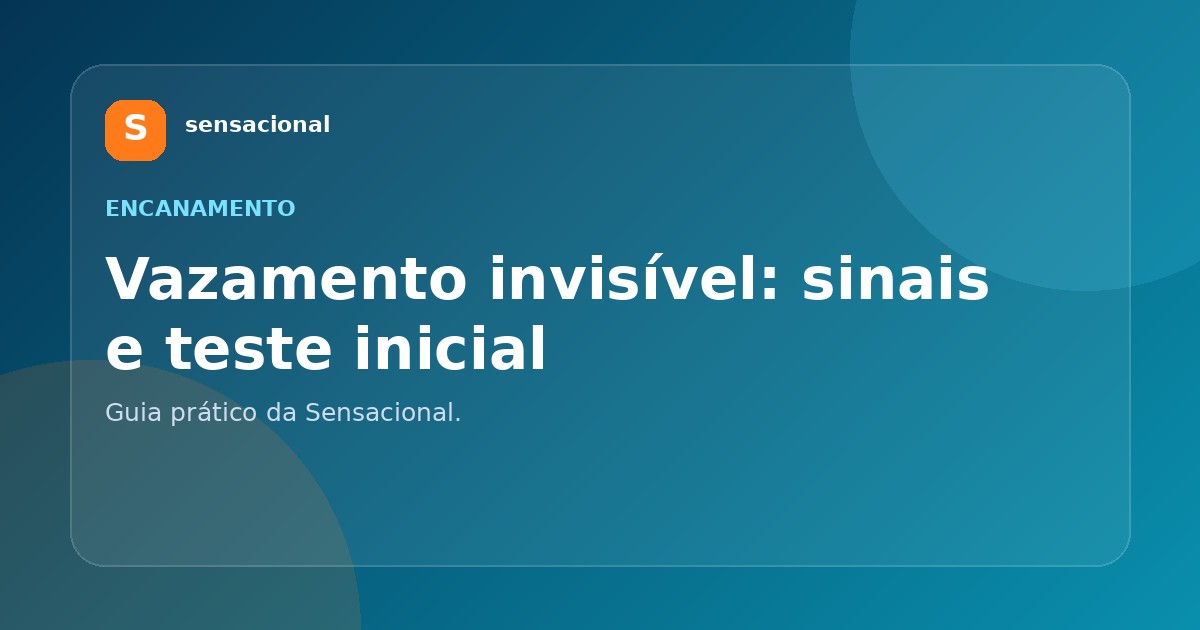 S

sensacional

ENCANAMENTO

Vazamento invisível: sinais e teste inicial

Guia prático da Sensacional.